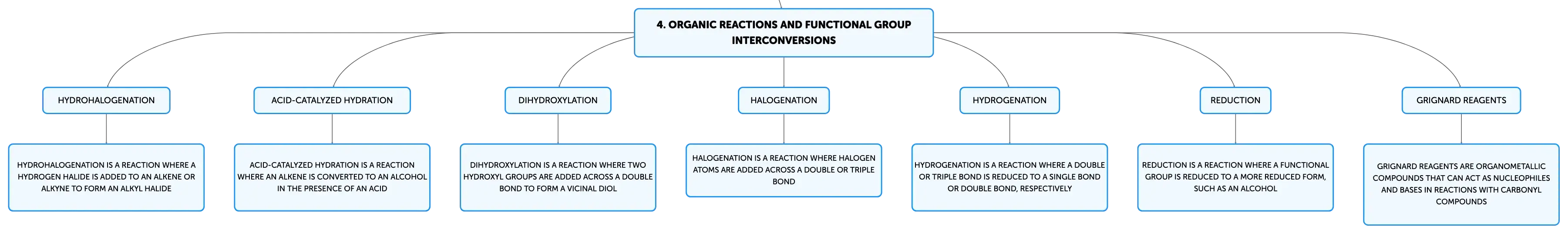 4. ORGANIC REACTIONS AND FUNCTIONAL GROUP INTERCONVERSIONS

HYDROHALOGENATION

HYDROHALOGENATION IS A REACTION WHERE A HYDROGEN HALIDE IS ADDED TO AN ALKENE OR ALKYNE TO FORM AN ALKYL HALIDE

ACID-CATALYZED HYDRATION

ACID-CATALYZED HYDRATION IS A REACTION WHERE AN ALKENE IS CONVERTED TO AN ALCOHOL IN THE PRESENCE OF AN ACID

DIHYDROXYLATION

DIHYDROXYLATION IS A REACTION WHERE TWO HYDROXYL GROUPS ARE ADDED ACROSS A DOUBLE BOND TO FORM A VICINAL DIOL

HALOGENATION

HALOGENATION IS A REACTION WHERE HALOGEN ATOMS ARE ADDED ACROSS A DOUBLE OR TRIPLE BOND

HYDROGENATION

HYDROGENATION IS A REACTION WHERE A DOUBLE OR TRIPLE BOND IS REDUCED TO A SINGLE BOND OR DOUBLE BOND, RESPECTIVELY

REDUCTION

REDUCTION IS A REACTION WHERE A FUNCTIONAL GROUP IS REDUCED TO A MORE REDUCED FORM, SUCH AS AN ALCOHOL

GRIGNARD REAGENTS

GRIGNARD REAGENTS ARE ORGANOMETALLIC COMPOUNDS THAT CAN ACT AS NUCLEOPHILES AND BASES IN REACTIONS WITH CARBONYL COMPOUNDS